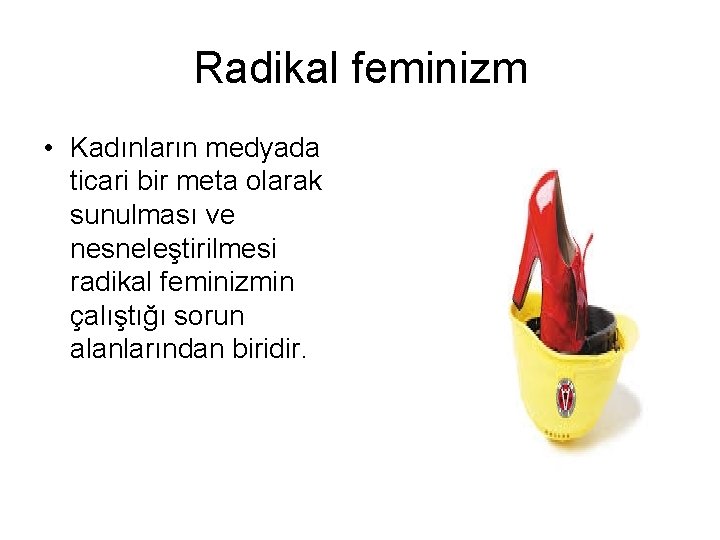 Radikal feminizm

• Kadınların medyada ticari bir meta olarak sunulması ve nesneleştirilmesi radikal feminizmin çalıştığı sorun alanlarından biridir.